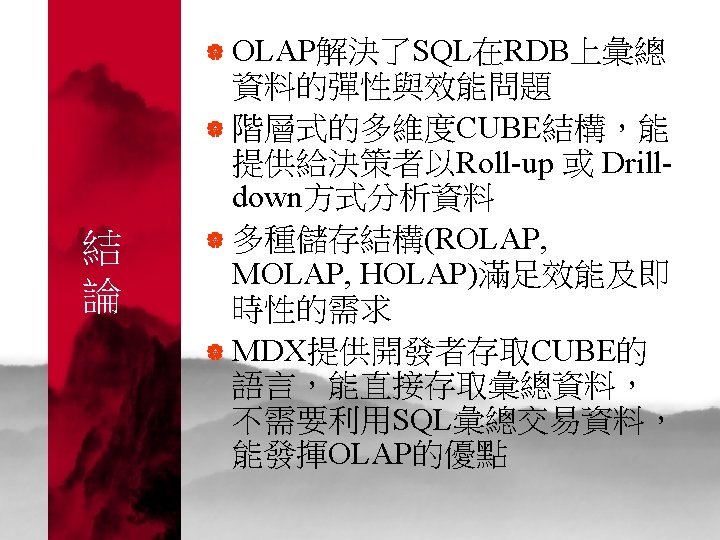 結論

OLAP解決了SQL在RDB上彙總資料的彈性與效能問題

階層式的多維度CUBE結構，能提供給決策者以Roll-up 或 Drill-down方式分析資料

多種儲存結構(ROLAP, MOLAP, HOLAP)滿足效能及即時性的需求

MDX提供開發者存取CUBE的語言，能直接存取彙總資料，不需要利用SQL彙總交易資料，能發揮OLAP的優點